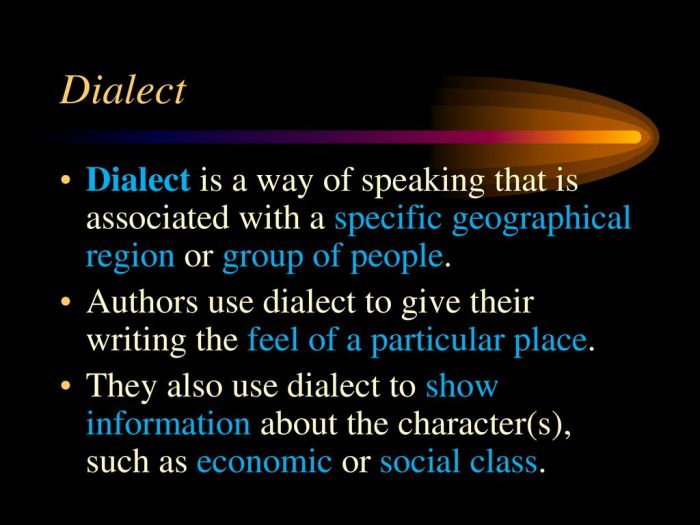 Dialect

• Dialect is a way of speaking that is associated with a specific geographical region or group of people.

• Authors use dialect to give their writing the feel of a particular place.

• They also use dialect to show information about the character(s), such as economic or social class.